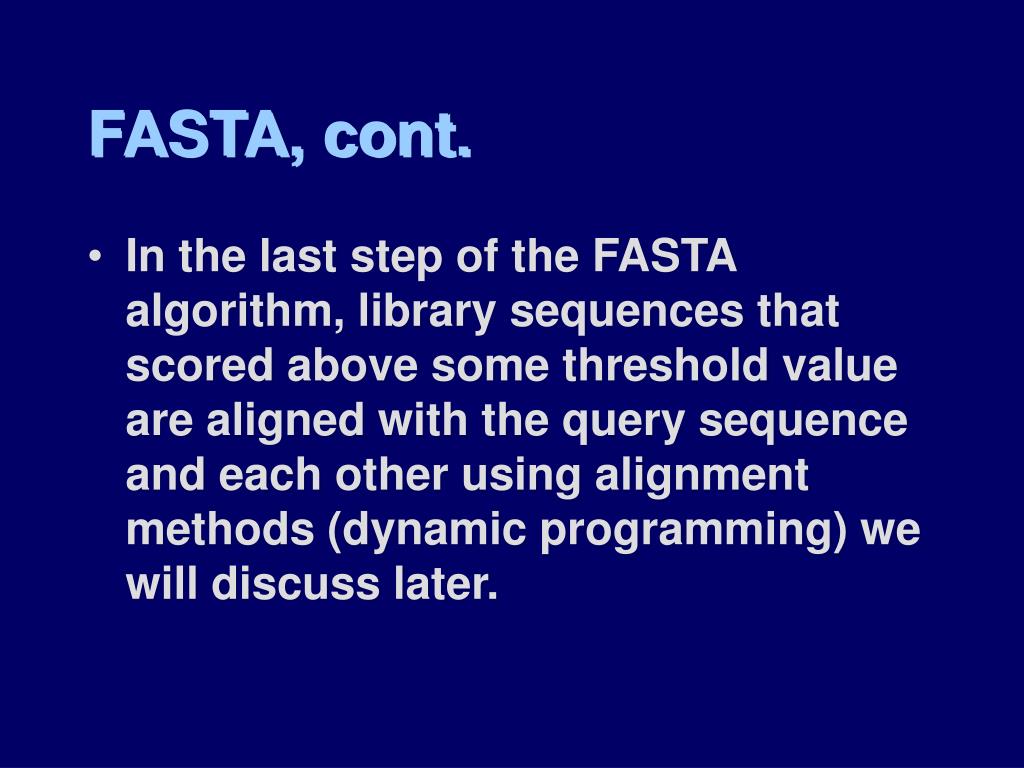 FASTA, cont.

• In the last step of the FASTA algorithm, library sequences that scored above some threshold value are aligned with the query sequence and each other using alignment methods (dynamic programming) we will discuss later.